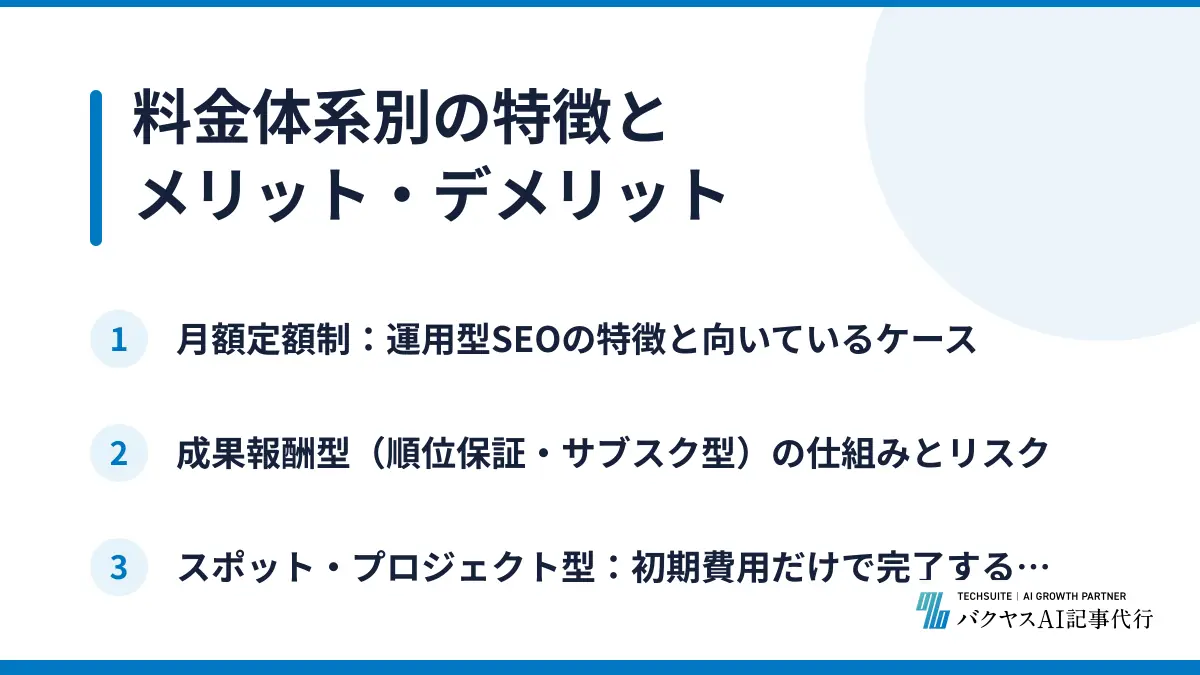 料金体系別の特徴と
メリット・デメリット

1 月額定額制：運用型SEOの特徴と向いているケース

2 成果報酬型（順位保証・サブスク型）の仕組みとリスク

3 スポット・プロジェクト型：初期費用だけで完了する…

TECHSUITE | AI GROWTH PARTNER
バクヤスAI記事代行